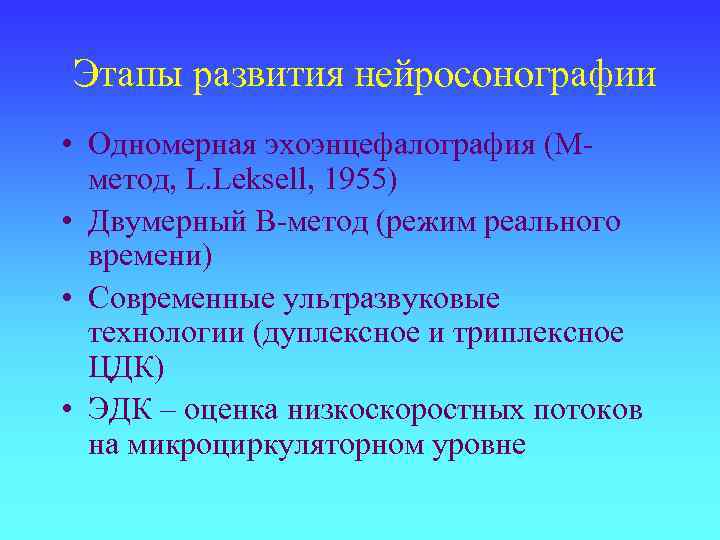 Этапы развития нейросонографии

• Одномерная эхоэнцефалография (М-метод, L.Leksell, 1955)
• Двумерный В-метод (режим реального времени)
• Современные ультразвуковые технологии (дуплексное и триплексное ЦДК)
• ЭДК – оценка низкоскоростных потоков на микроциркуляторном уровне